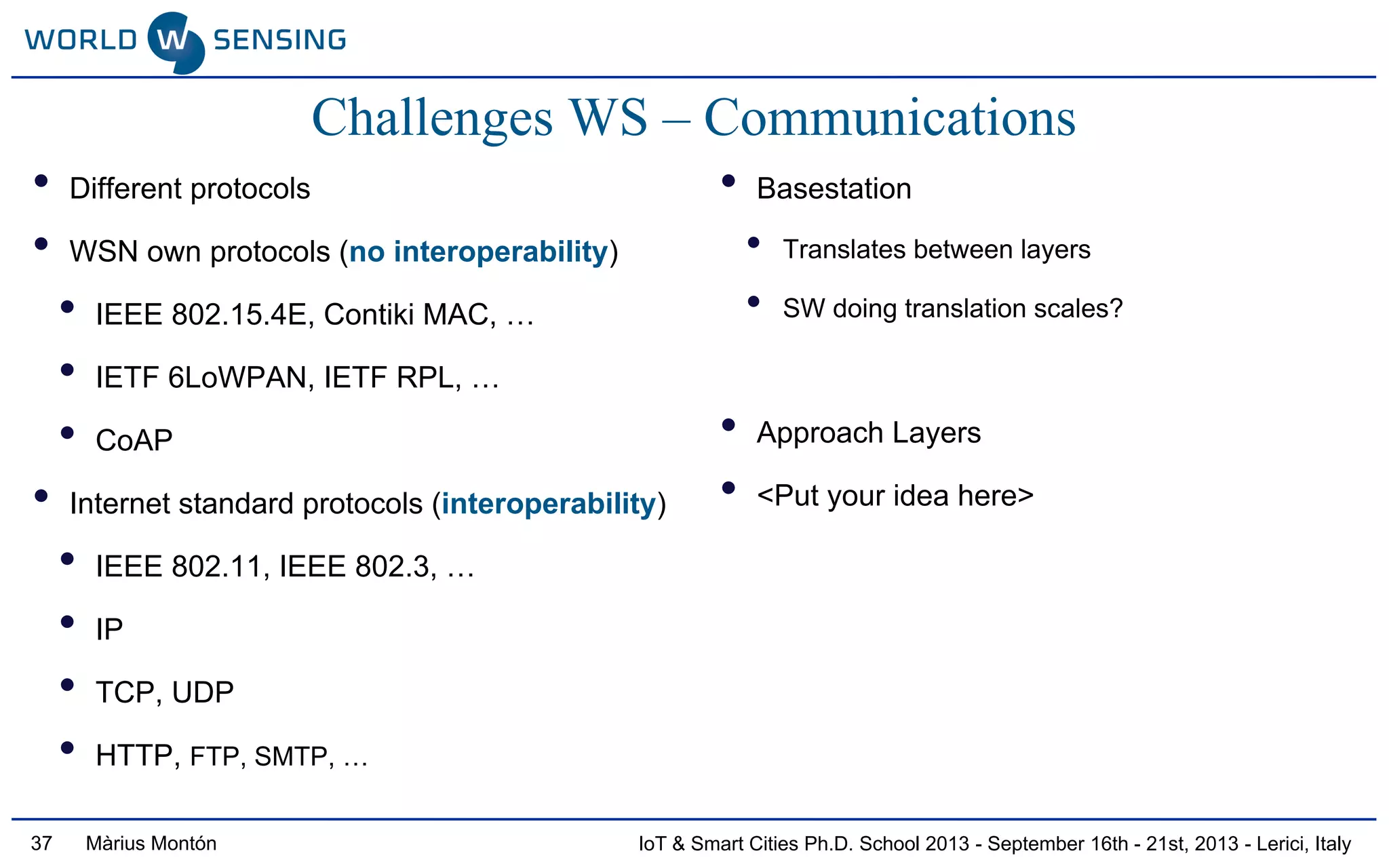 WORLD W SENSING

Challenges WS – Communications

- Different protocols
- WSN own protocols (no interoperability)
  - IEEE 802.15.4E, Contiki MAC, …
  - IETF 6LoWPAN, IETF RPL, …
  - CoAP
- Internet standard protocols (interoperability)
  - IEEE 802.11, IEEE 802.3, …
  - IP
  - TCP, UDP
  - HTTP, FTP, SMTP, …

- Basestation
  - Translates between layers
  - SW doing translation scales?

- Approach Layers
- <Put your idea here>

37 Màrius Montón

IoT & Smart Cities Ph.D. School 2013 - September 16th - 21st, 2013 - Lerici, Italy